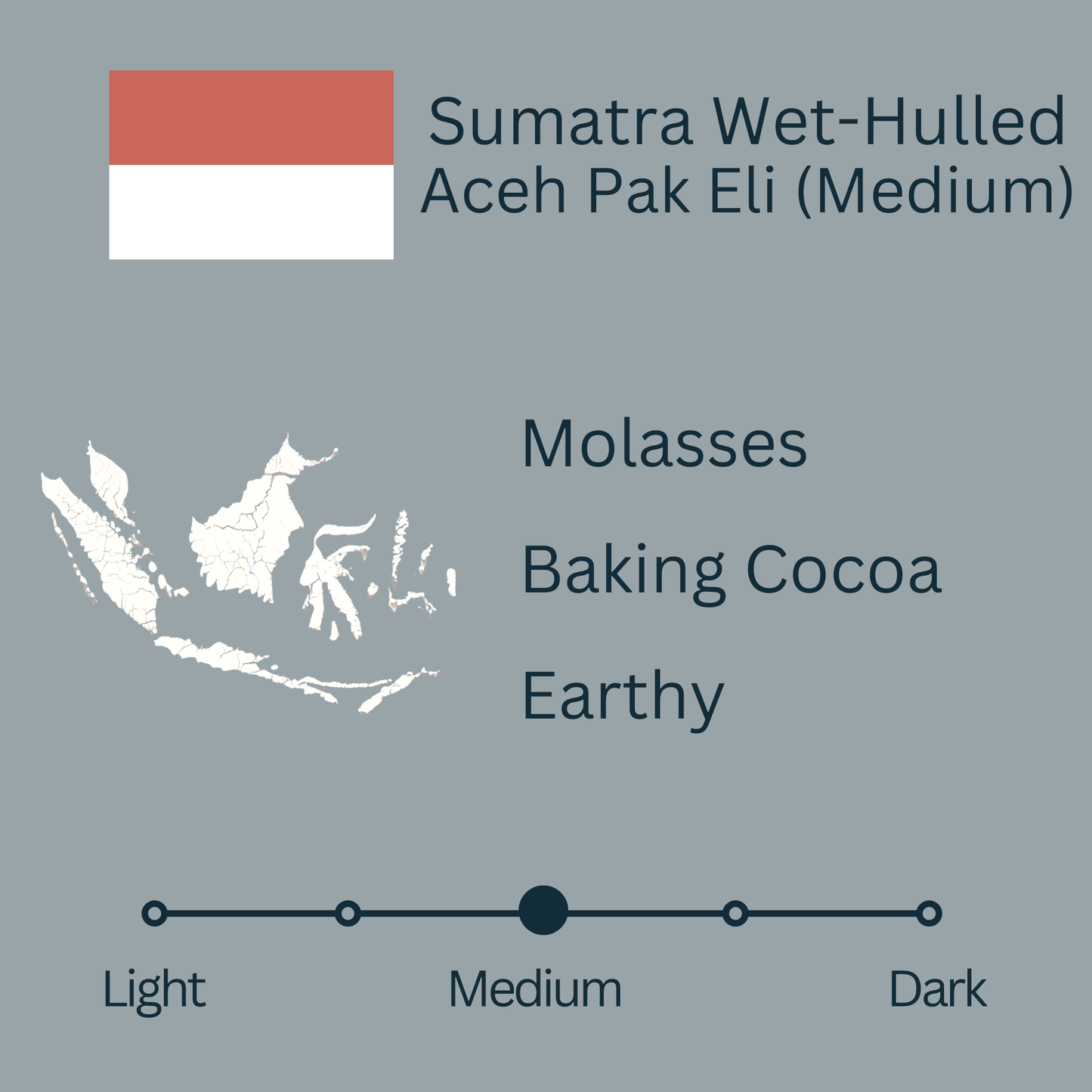 Sumatra Wet-Hulled Aceh Pak Eli (Medium)

Molasses

Baking Cocoa

Earthy

Light

Medium

Dark